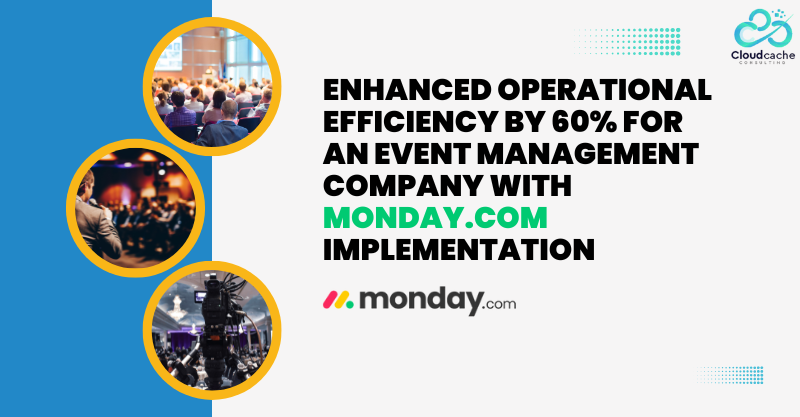 Cloudcache
CONSULTING

ENHANCED OPERATIONAL EFFICIENCY BY 60% FOR AN EVENT MANAGEMENT COMPANY WITH MONDAY.COM IMPLEMENTATION

monday.com